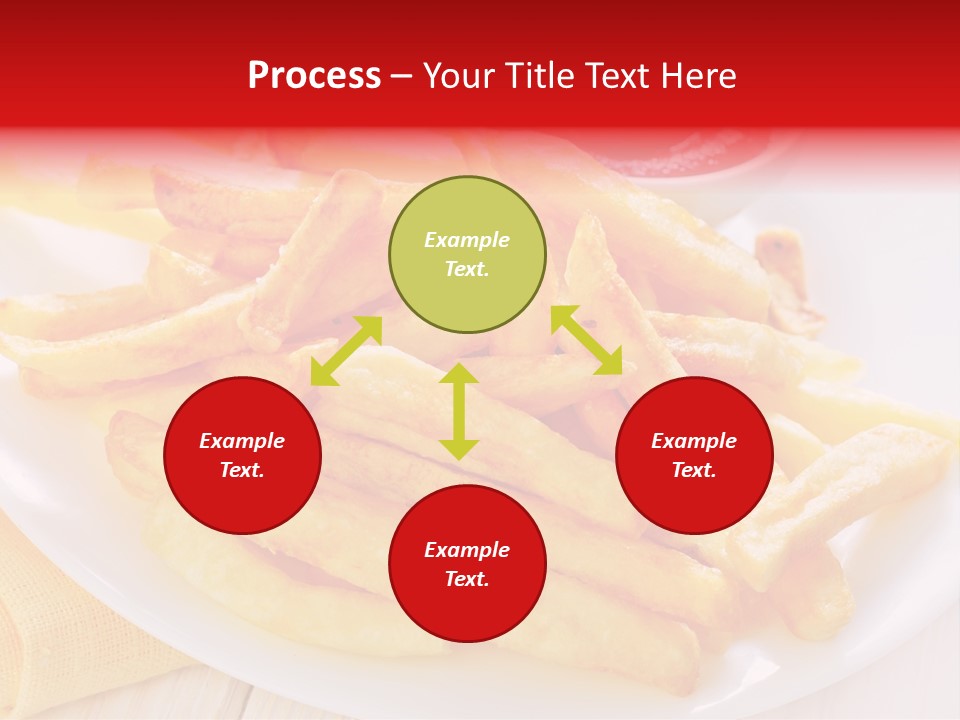 Process – Your Title Text Here

Example Text.

Example Text.

Example Text.

Example Text.